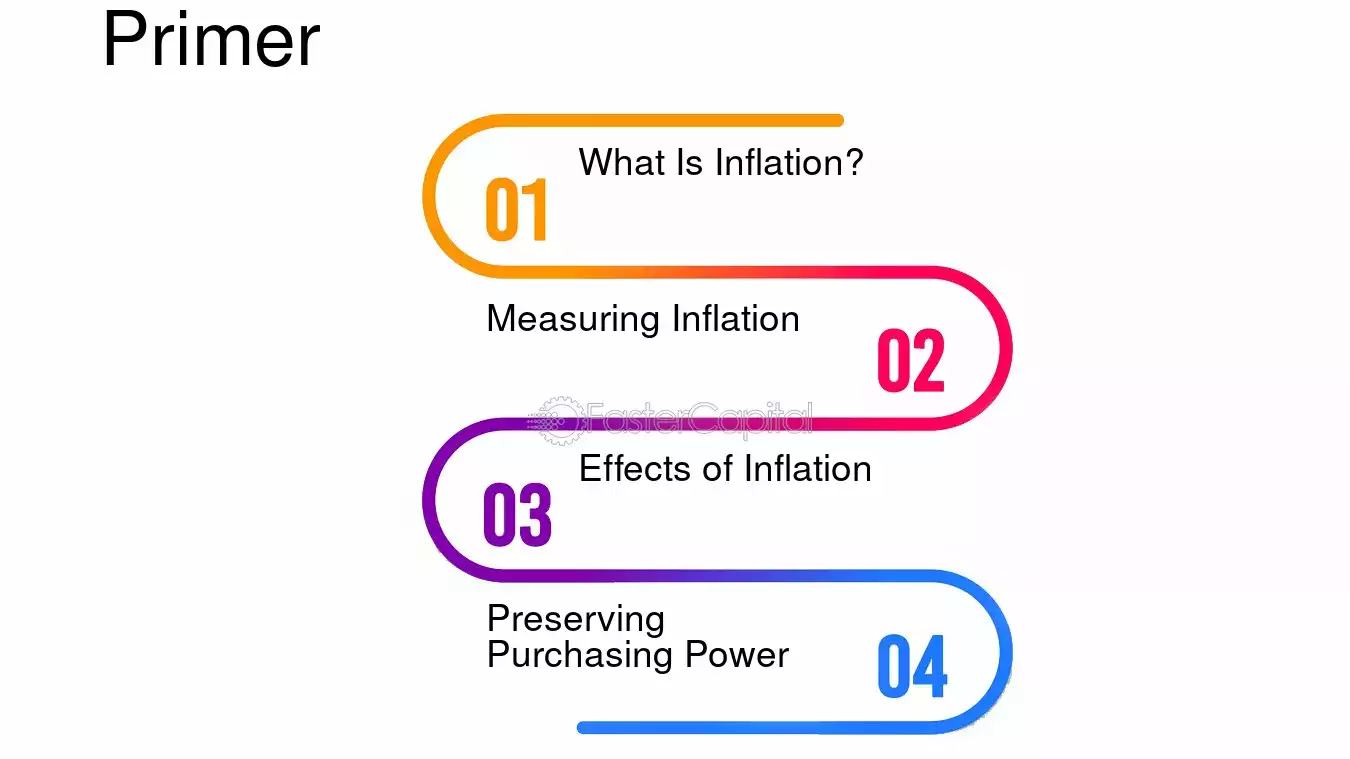 Primer

01 What Is Inflation?

Measuring Inflation 02

FasterCapital

03 Effects of Inflation

Preserving Purchasing Power 04